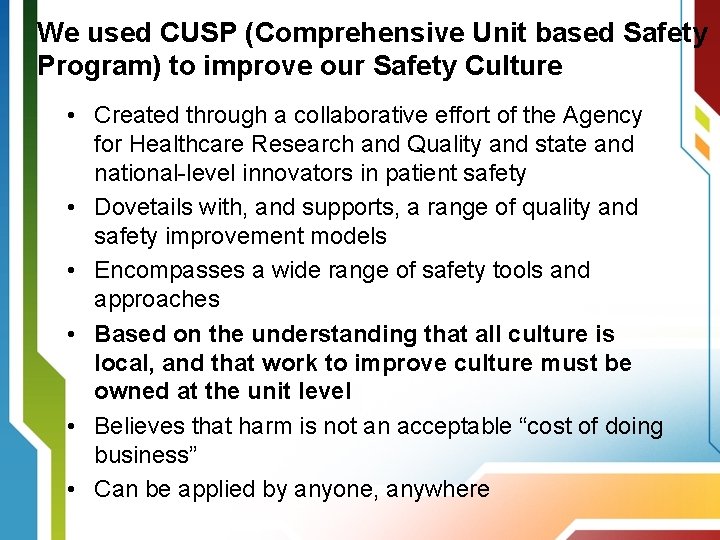 We used CUSP (Comprehensive Unit based Safety Program) to improve our Safety Culture

• Created through a collaborative effort of the Agency for Healthcare Research and Quality and state and national-level innovators in patient safety
• Dovetails with, and supports, a range of quality and safety improvement models
• Encompasses a wide range of safety tools and approaches
• Based on the understanding that all culture is local, and that work to improve culture must be owned at the unit level
• Believes that harm is not an acceptable “cost of doing business”
• Can be applied by anyone, anywhere